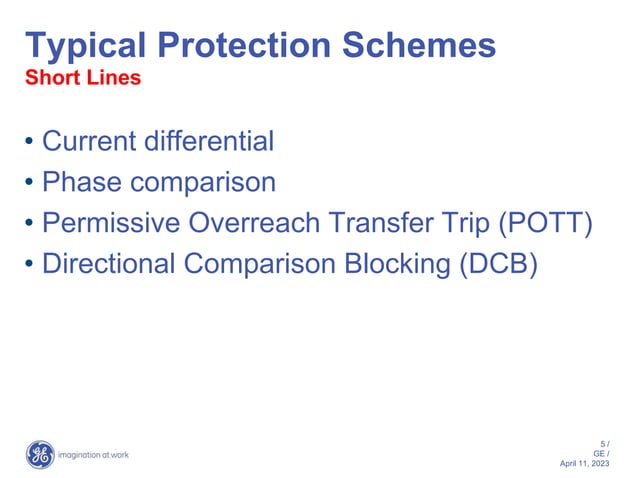 Typical Protection Schemes
Short Lines

• Current differential
• Phase comparison
• Permissive Overreach Transfer Trip (POTT)
• Directional Comparison Blocking (DCB)

GE imagination at work

5 /
GE /
April 11, 2023